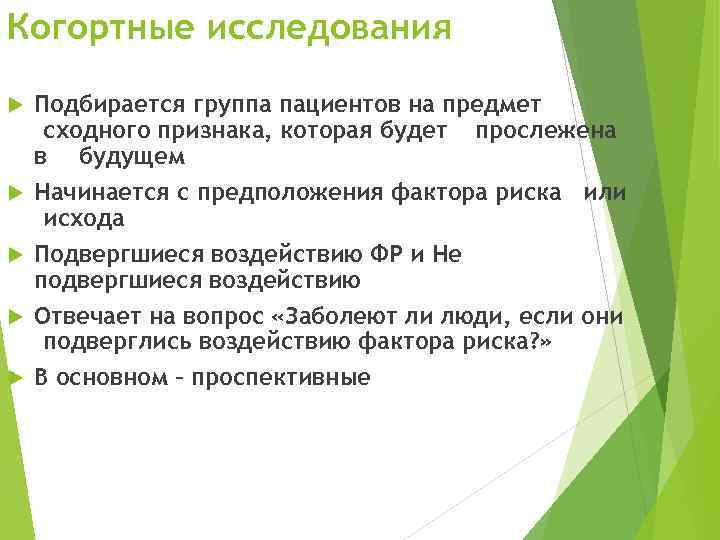 Когортные исследования

Подбирается группа пациентов на предмет сходного признака, которая будет прослежена в будущем

Начинается с предположения фактора риска или исхода

Подвергшиеся воздействию ФР и Не подвергшиеся воздействию

Отвечает на вопрос «Заболеют ли люди, если они подверглись воздействию фактора риска?»

В основном – проспективные